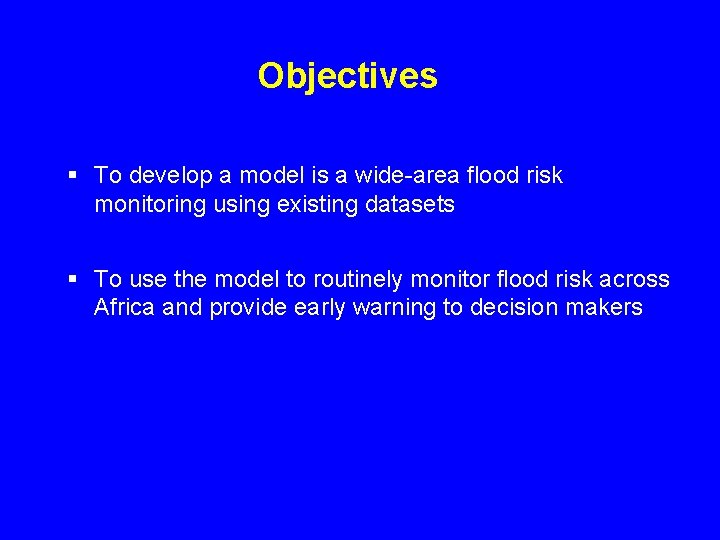 Objectives

▪ To develop a model is a wide-area flood risk monitoring using existing datasets

▪ To use the model to routinely monitor flood risk across Africa and provide early warning to decision makers